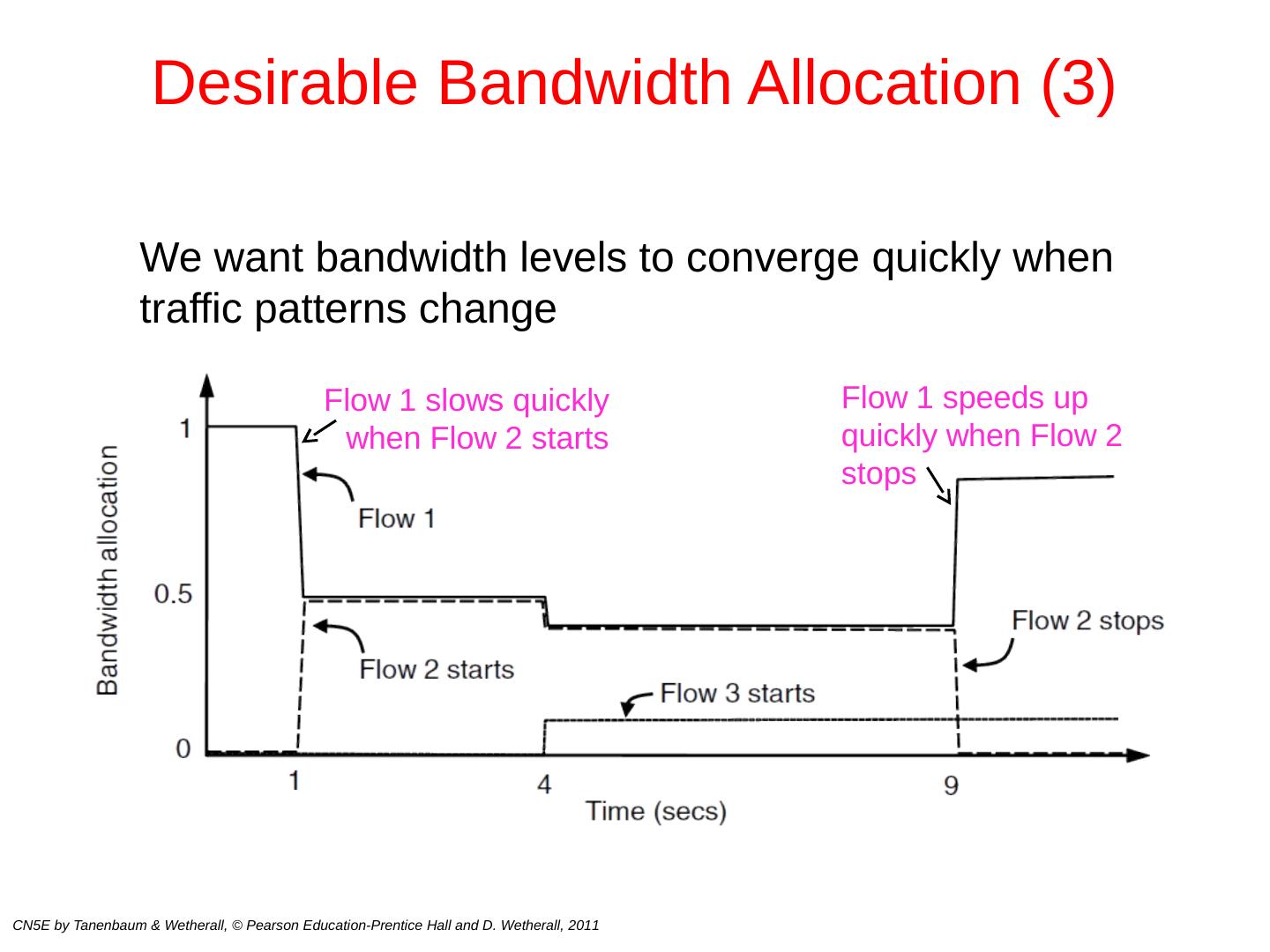 Desirable Bandwidth Allocation (3)

We want bandwidth levels to converge quickly when traffic patterns change

Flow 1 slows quickly when Flow 2 starts

Flow 1 speeds up quickly when Flow 2 stops

Bandwidth allocation

1

0.5

0

Flow 1

Flow 2 starts

Flow 3 starts

Flow 2 stops

1

4

9

Time (secs)

CN5E by Tanenbaum & Wetherall, © Pearson Education-Prentice Hall and D. Wetherall, 2011